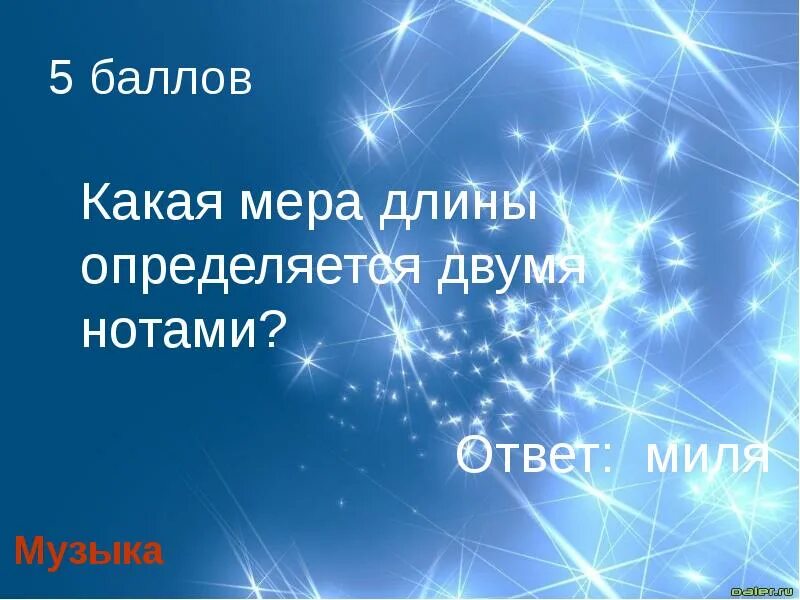 5 баллов

Какая мера длины определяется двумя нотами?

Ответ: миля

Музыка

oaler.ru